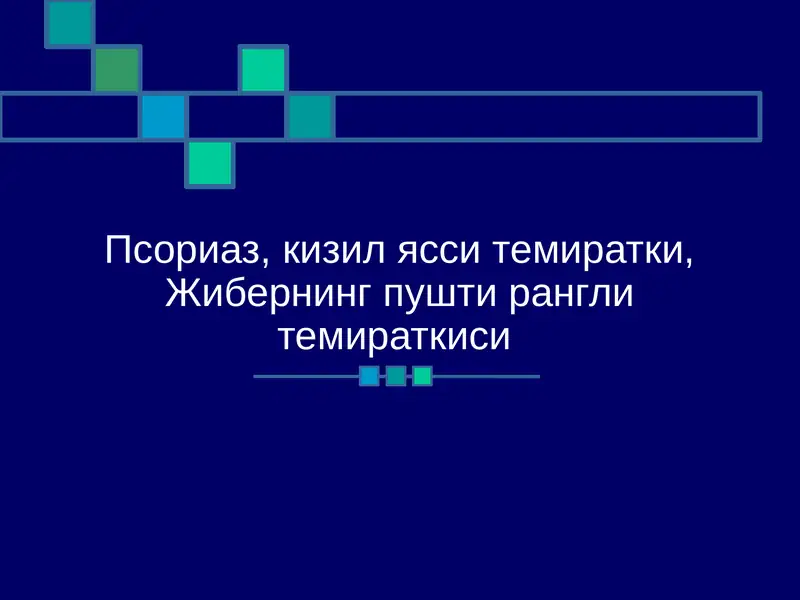 Псориаз, кизил ясси темиратки, Жибернинг пушти рангли темираткиси